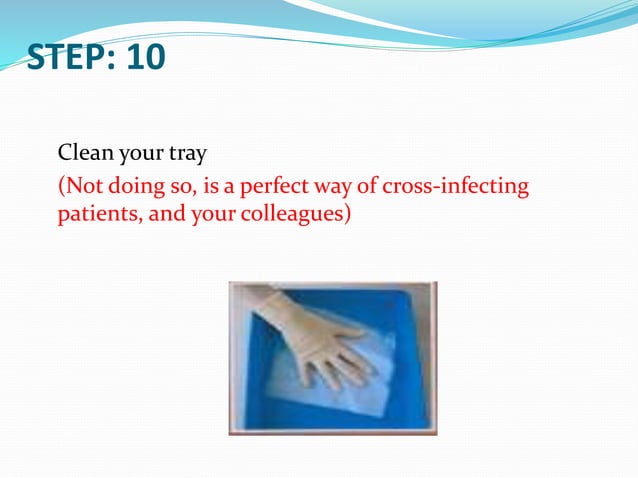 STEP: 10

Clean your tray

(Not doing so, is a perfect way of cross-infecting patients, and your colleagues)